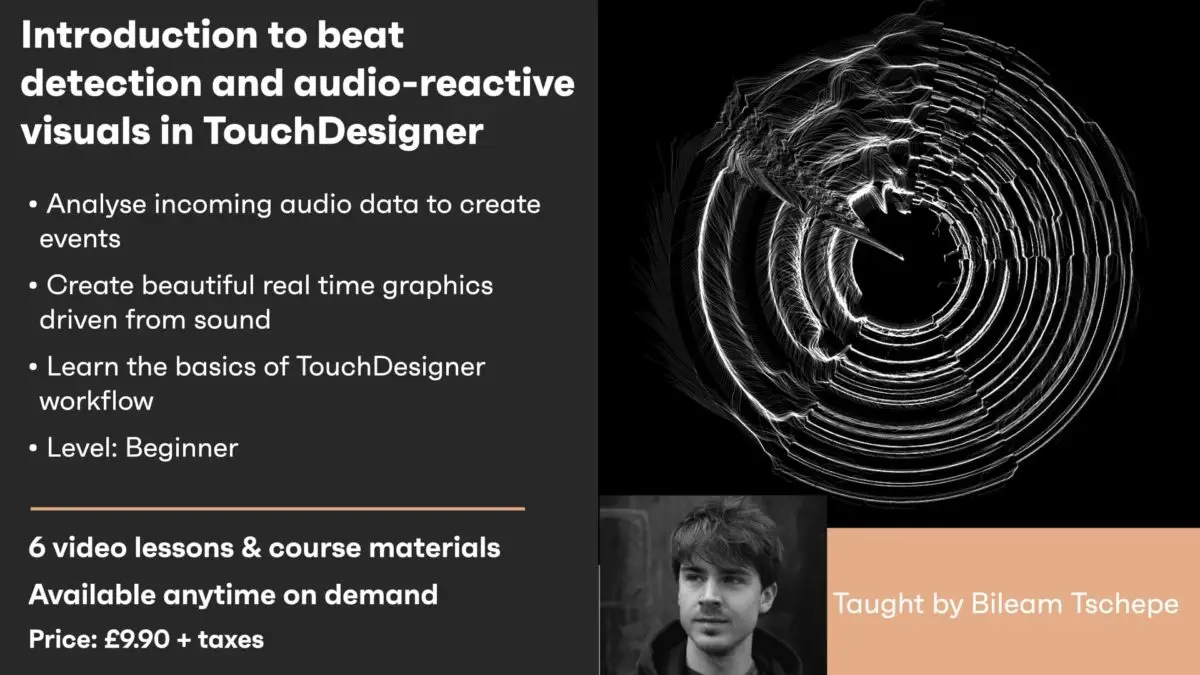 Introduction to beat detection and audio-reactive visuals in TouchDesigner

• Analyse incoming audio data to create events

• Create beautiful real time graphics driven from sound

• Learn the basics of TouchDesigner workflow

• Level: Beginner

6 video lessons & course materials

Available anytime on demand

Price: £9.90 + taxes

Taught by Bileam Tschepe